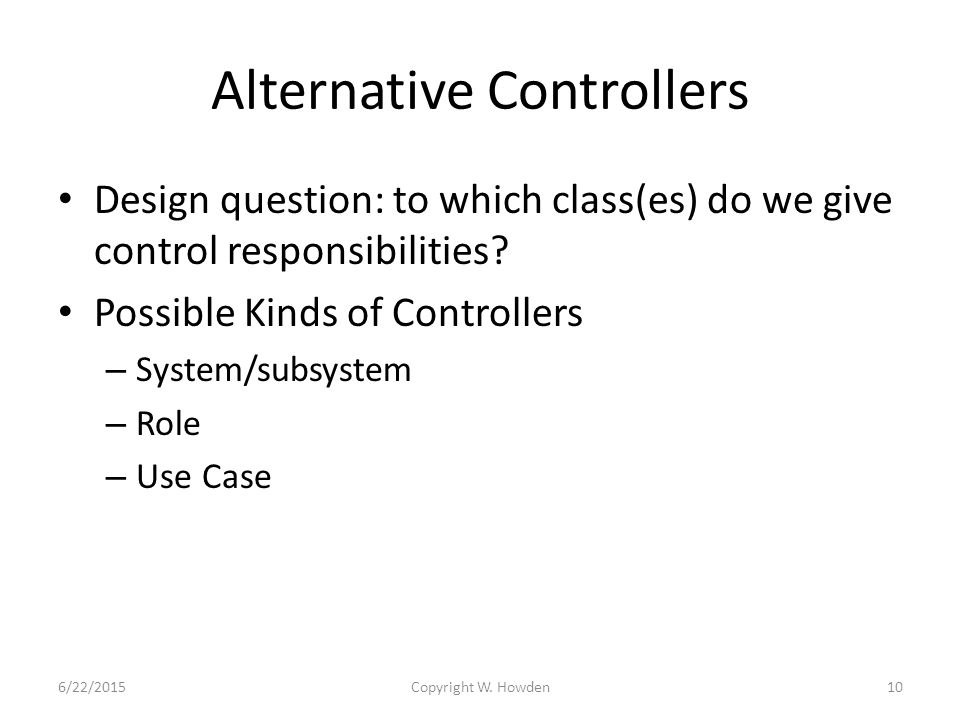 Alternative Controllers

• Design question: to which class(es) do we give control responsibilities?

• Possible Kinds of Controllers

– System/subsystem

– Role

– Use Case

6/22/2015

Copyright W. Howden

10